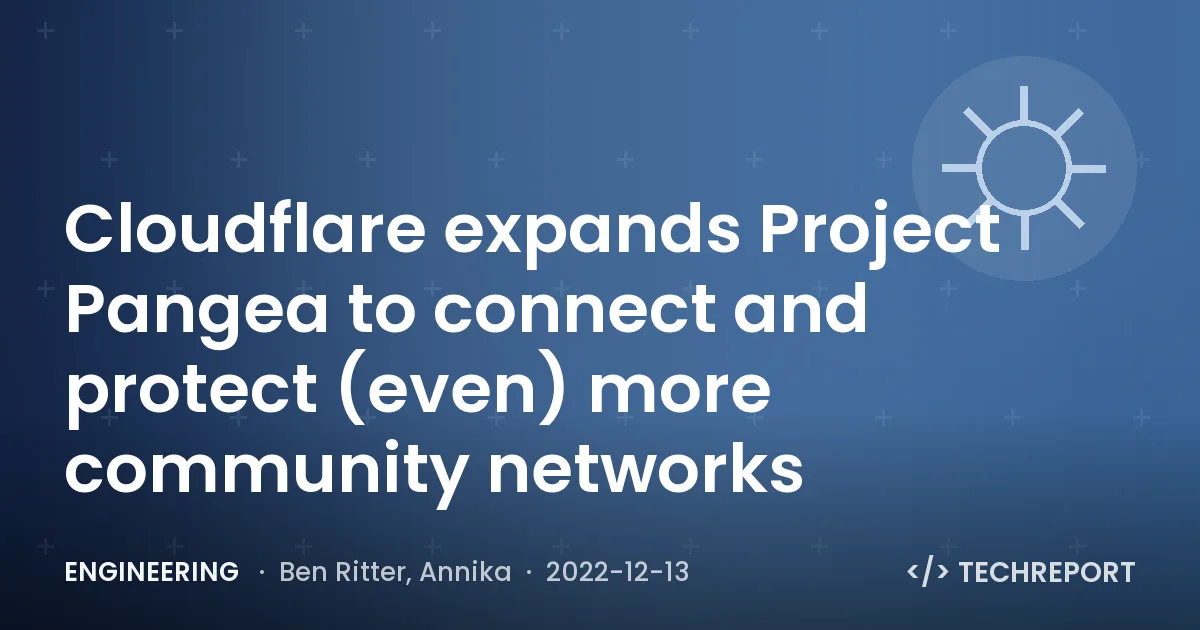 Cloudflare expands Project Pangea to connect and protect (even) more community networks

ENGINEERING · Ben Ritter, Annika · 2022-12-13

</> TECHREPORT